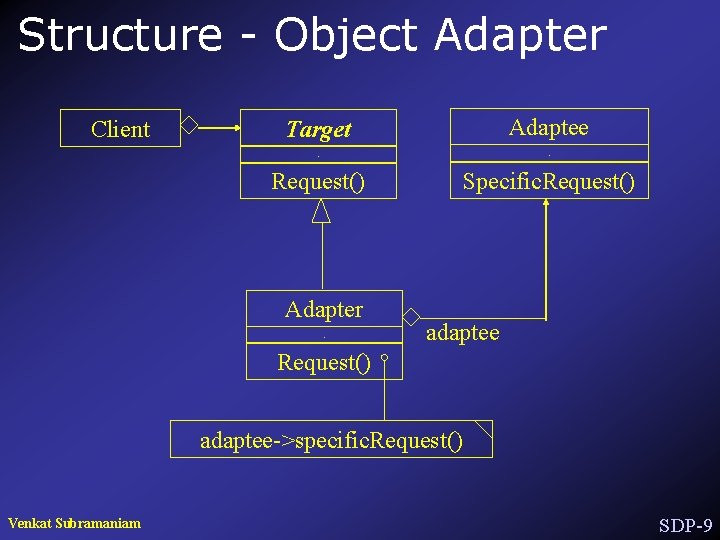 Structure - Object Adapter

Client

Target

Request()

Adaptee

SpecificRequest()

Adapter

Request()

adaptee

adaptee->specificRequest()

Venkat Subramaniam

SDP-9